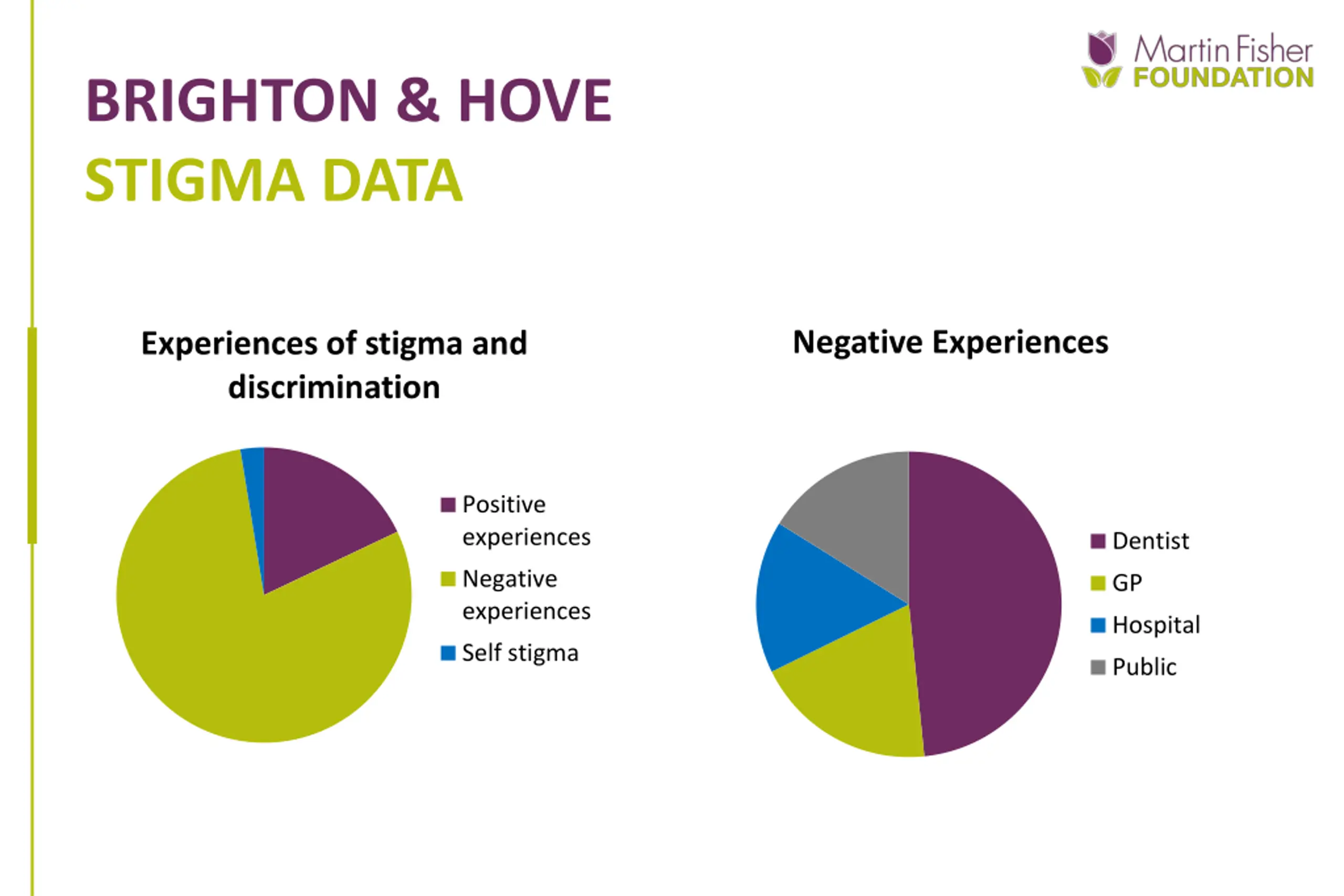 Martin Fisher
FOUNDATION

BRIGHTON & HOVE
STIGMA DATA

Experiences of stigma and discrimination

Positive experiences
Negative experiences
Self stigma

Negative Experiences

Dentist
GP
Hospital
Public